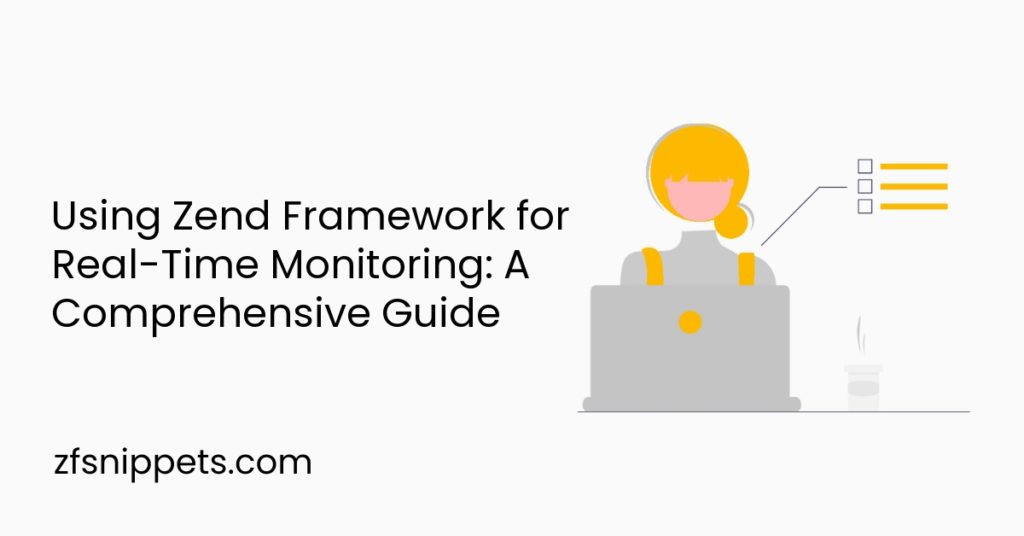 Using Zend Framework for Real-Time Monitoring: A Comprehensive Guide

zfsnippets.com